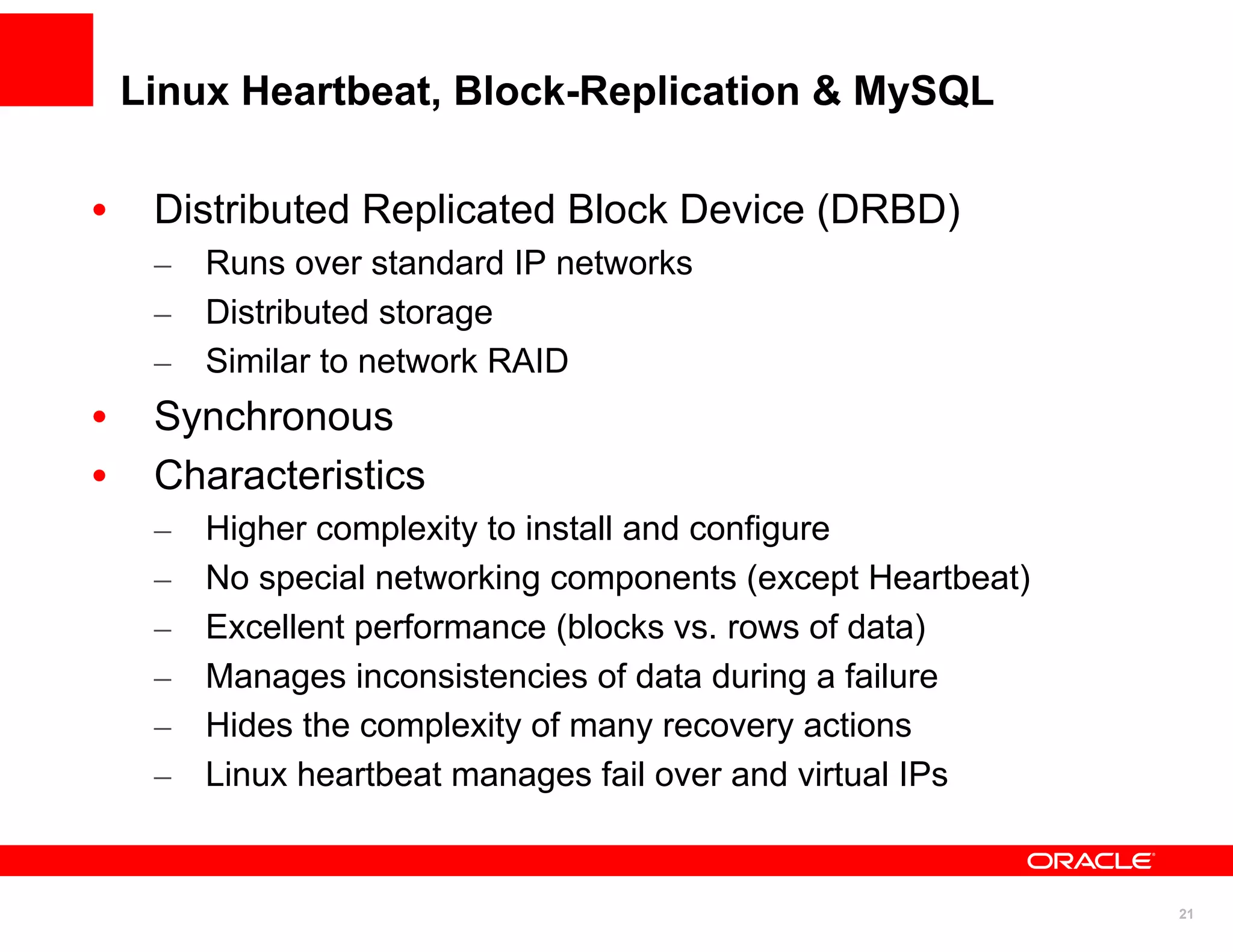 Linux Heartbeat, Block-Replication & MySQL

• Distributed Replicated Block Device (DRBD)
– Runs over standard IP networks
– Distributed storage
– Similar to network RAID
• Synchronous
• Characteristics
– Higher complexity to install and configure
– No special networking components (except Heartbeat)
– Excellent performance (blocks vs. rows of data)
– Manages inconsistencies of data during a failure
– Hides the complexity of many recovery actions
– Linux heartbeat manages fail over and virtual IPs

ORACLE

21